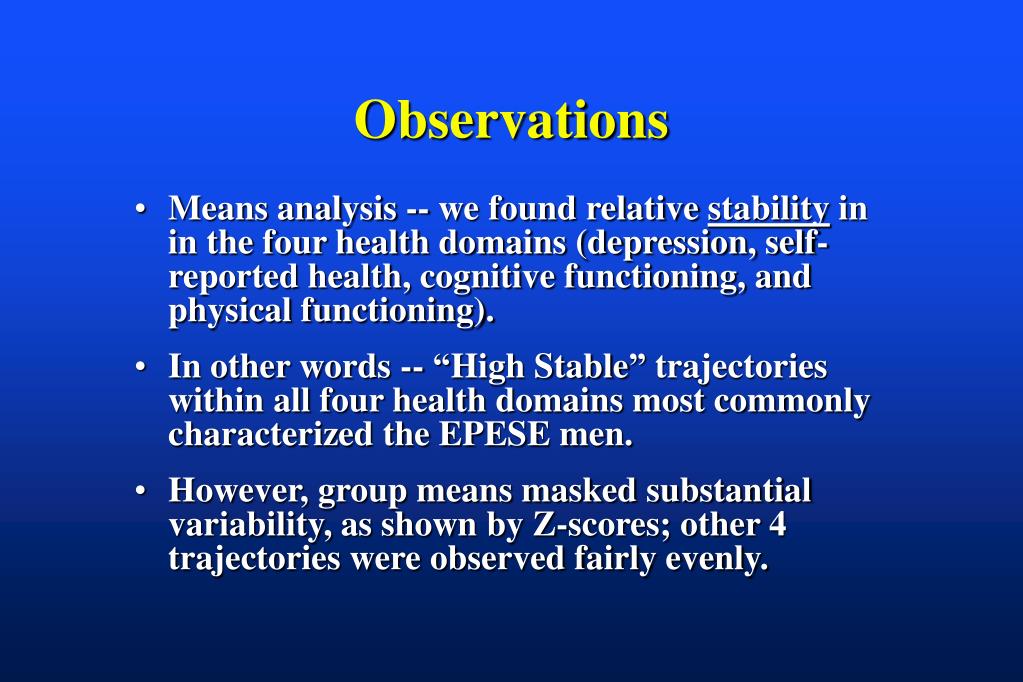 Observations

• Means analysis -- we found relative stability in in the four health domains (depression, self-reported health, cognitive functioning, and physical functioning).

• In other words -- “High Stable” trajectories within all four health domains most commonly characterized the EPESE men.

• However, group means masked substantial variability, as shown by Z-scores; other 4 trajectories were observed fairly evenly.